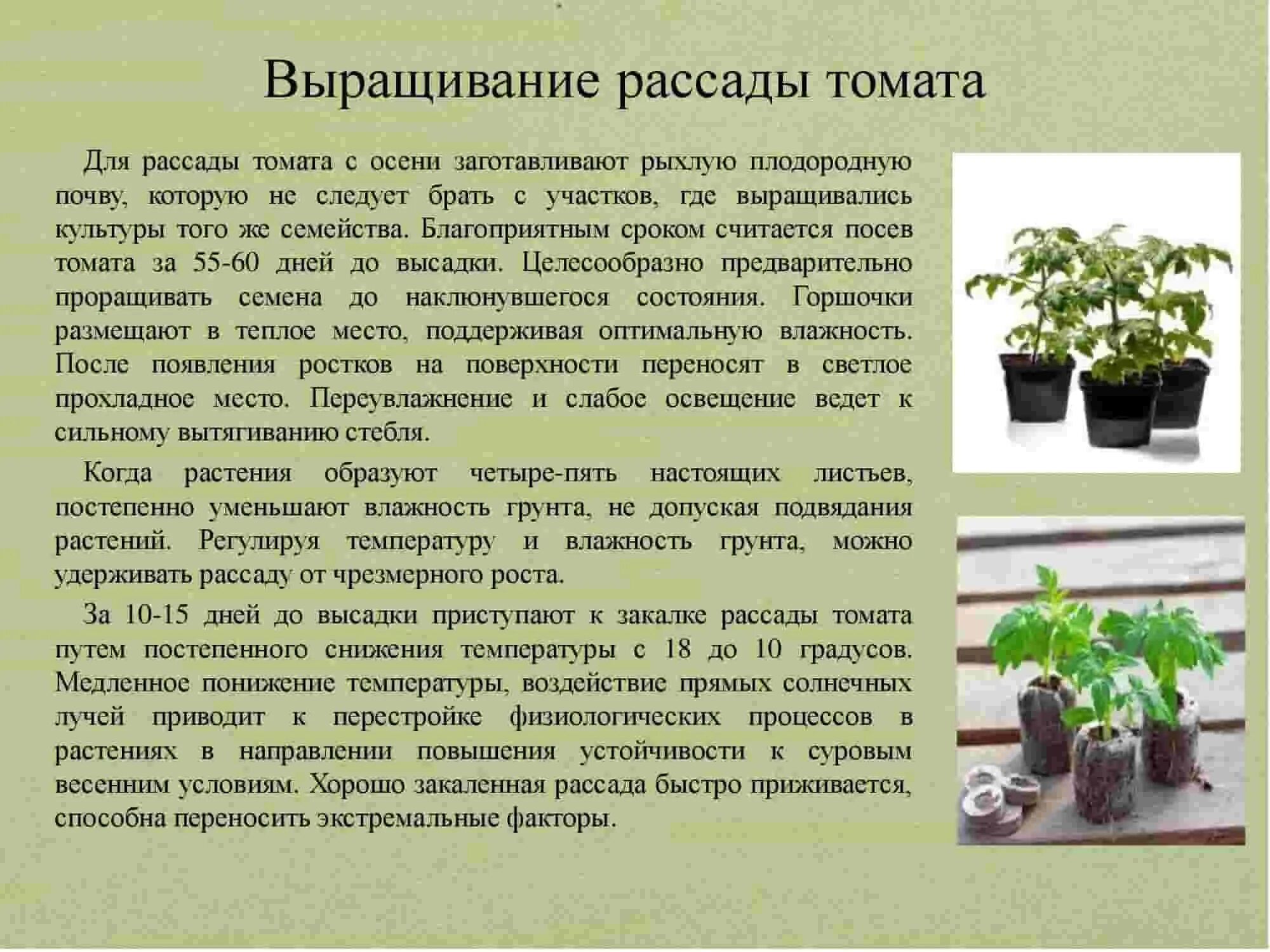 Выращивание рассады томата

Для рассады томата с осени заготавливают рыхлую плодородную почву, которую не следует брать с участков, где выращивались культуры того же семейства. Благоприятным сроком считается посев томата за 55-60 дней до высадки. Целесообразно предварительно проращивать семена до наклюнувшегося состояния. Горшочки размещают в теплое место, поддерживая оптимальную влажность. После появления ростков на поверхности переносят в светлое прохладное место. Переувлажнение и слабое освещение ведет к сильному вытягиванию стебля.

Когда растения образуют четыре-пять настоящих листьев, постепенно уменьшают влажность грунта, не допуская подвядания растений. Регулируя температуру и влажность грунта, можно удерживать рассаду от чрезмерного роста.

За 10-15 дней до высадки приступают к закалке рассады томата путем постепенного снижения температуры с 18 до 10 градусов. Медленное понижение температуры, воздействие прямых солнечных лучей приводит к перестройке физиологических процессов в растениях в направлении повышения устойчивости к суровым весенним условиям. Хорошо закаленная рассада быстро приживается, способна переносить экстремальные факторы.